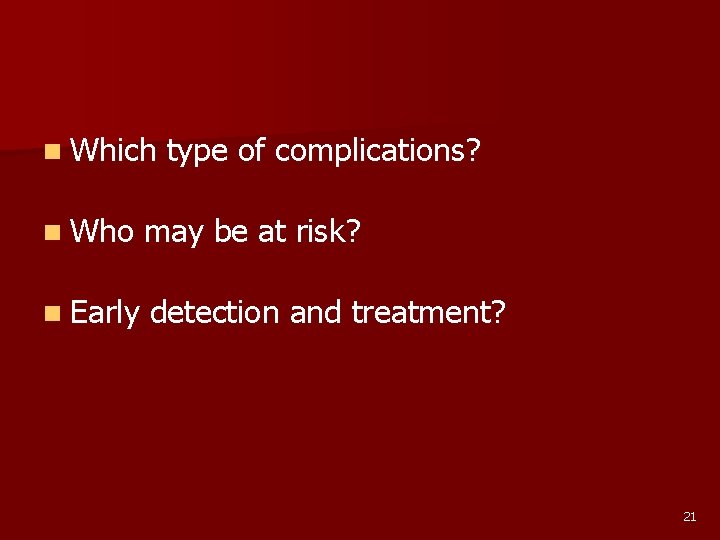 - Which type of complications?
- Who may be at risk?
- Early detection and treatment?

21